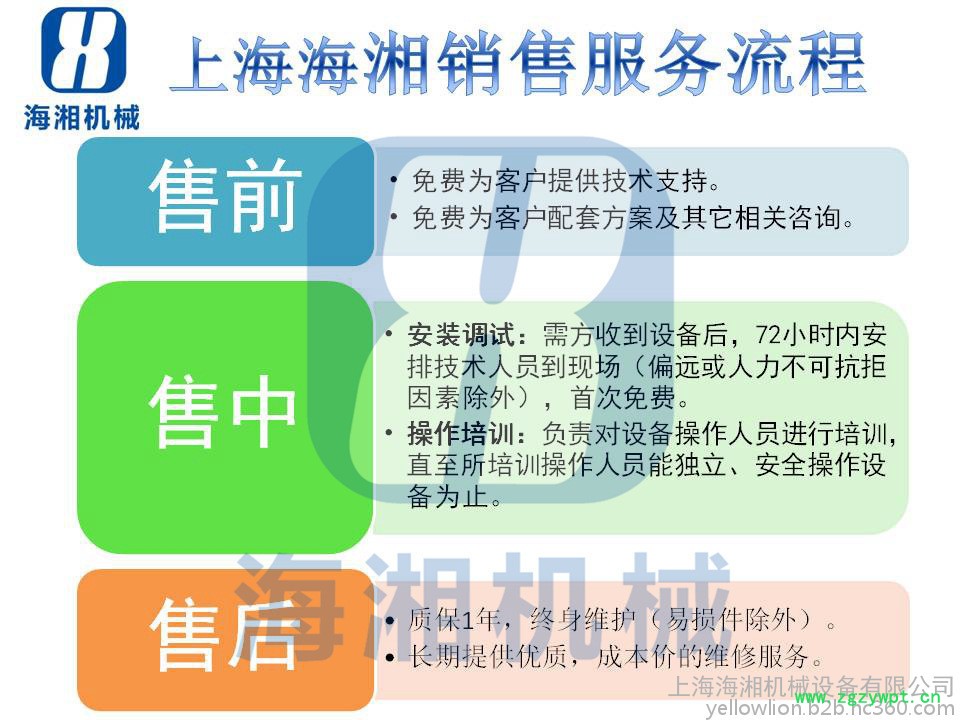 海湘机械

上海海湘销售服务流程

售前

• 免费为客户提供技术支持。
• 免费为客户配套方案及其它相关咨询。

售中

• 安装调试：需方收到设备后，72小时内安排技术人员到现场（偏远或人力不可抗拒因素除外），首次免费。
• 操作培训：负责对设备操作人员进行培训，直至所培训操作人员能独立、安全操作设备为止。

海湘机械

售后

• 质保1年，终身维护（易损件除外）。
• 长期提供优质，成本价的维修服务。

上海海湘机械设备有限公司
www.zgzywpt.cn
yellowlion.b2b.hc360.com